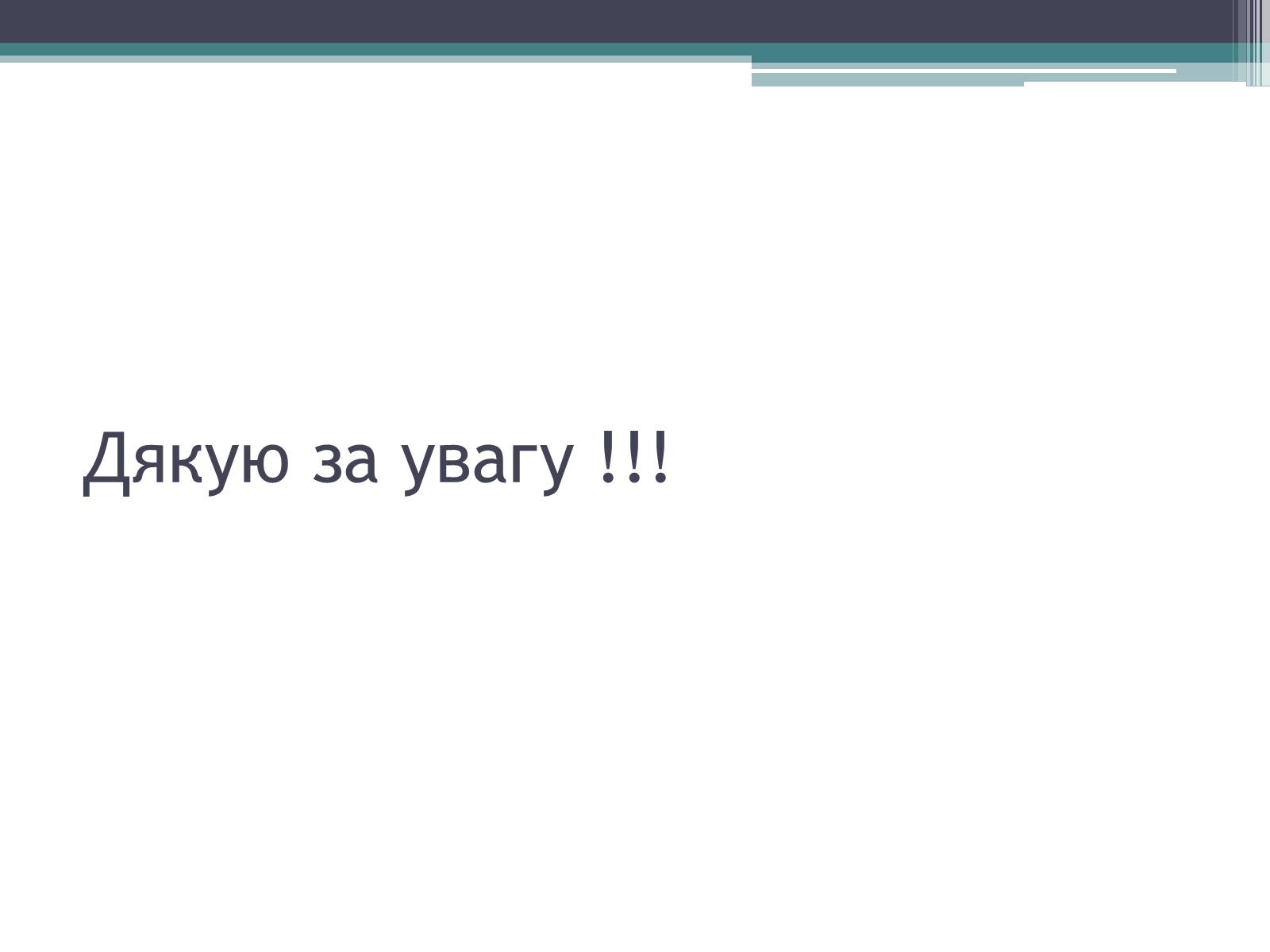 Дякую за увагу !!!